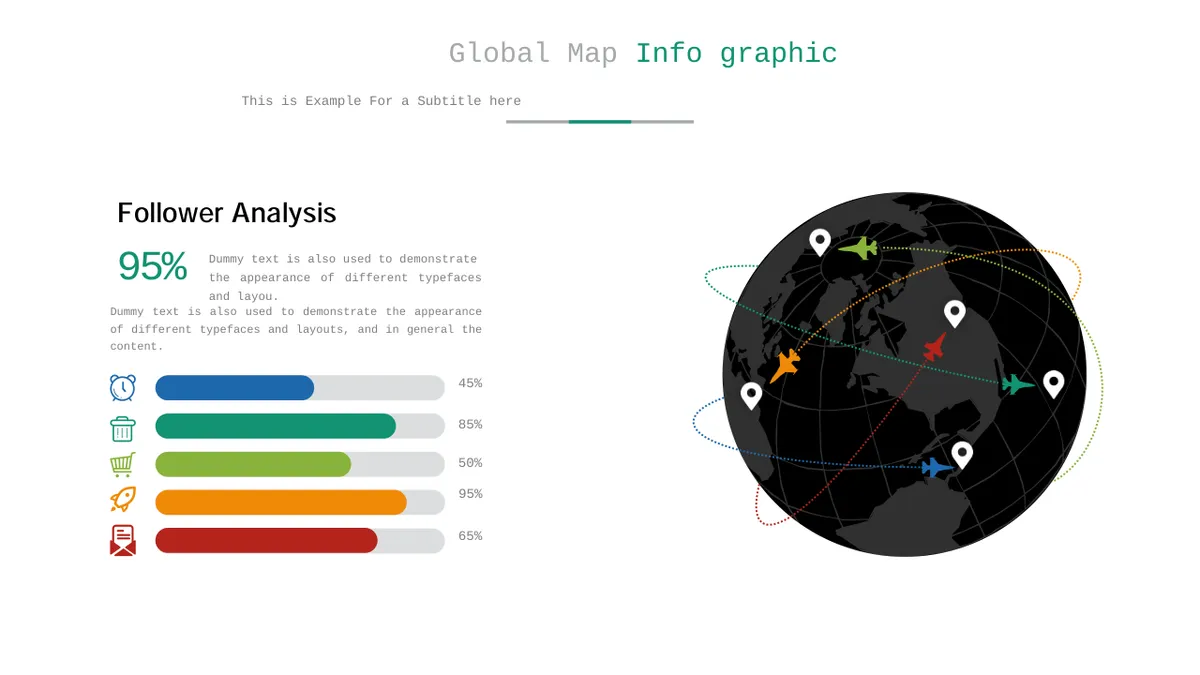 Global Map Info graphic

This is Example For a Subtitle here

Follower Analysis

95%

Dummy text is also used to demonstrate the appearance of different typefaces and layou.

Dummy text is also used to demonstrate the appearance of different typefaces and layouts, and in general the content.

45%

85%

50%

95%

65%